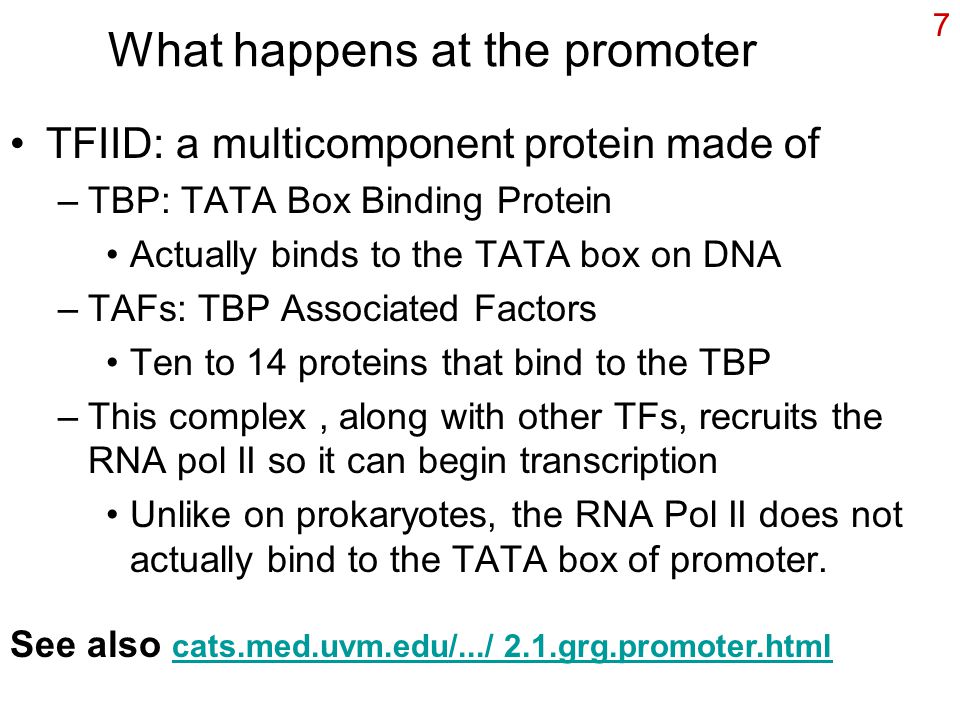 7

What happens at the promoter

• TFIID: a multicomponent protein made of
– TBP: TATA Box Binding Protein
• Actually binds to the TATA box on DNA
– TAFs: TBP Associated Factors
• Ten to 14 proteins that bind to the TBP
– This complex , along with other TFs, recruits the RNA pol II so it can begin transcription
• Unlike on prokaryotes, the RNA Pol II does not actually bind to the TATA box of promoter.

See also cats.med.uvm.edu/.../ 2.1.grg.promoter.html